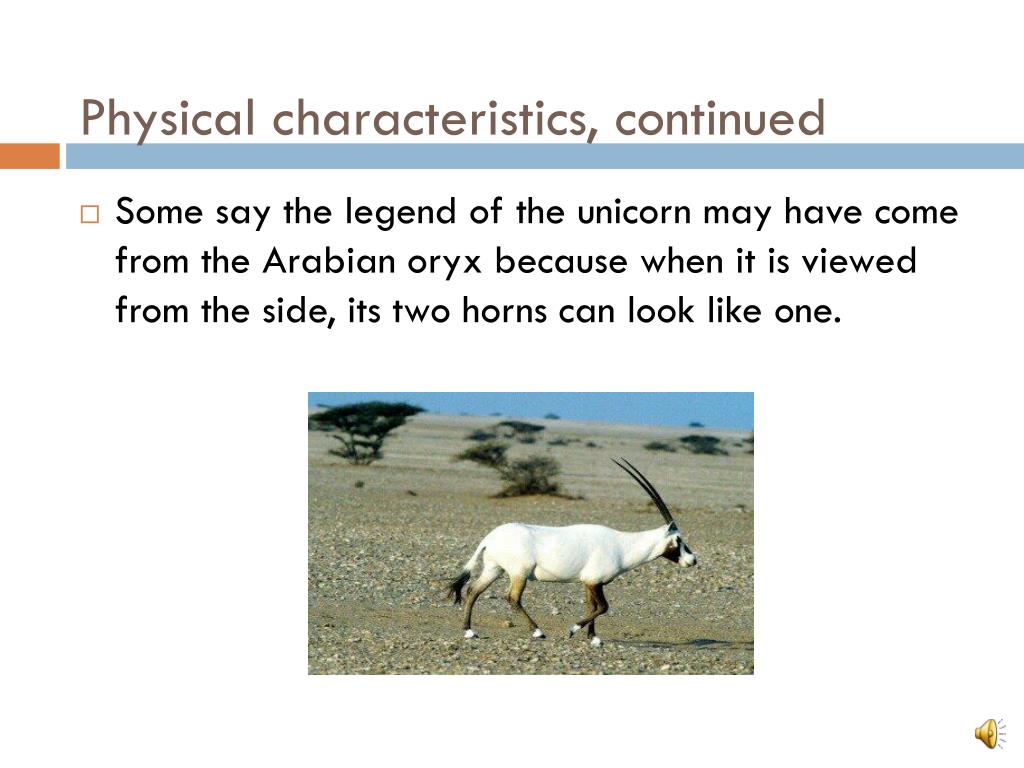 Physical characteristics, continued

□ Some say the legend of the unicorn may have come from the Arabian oryx because when it is viewed from the side, its two horns can look like one.